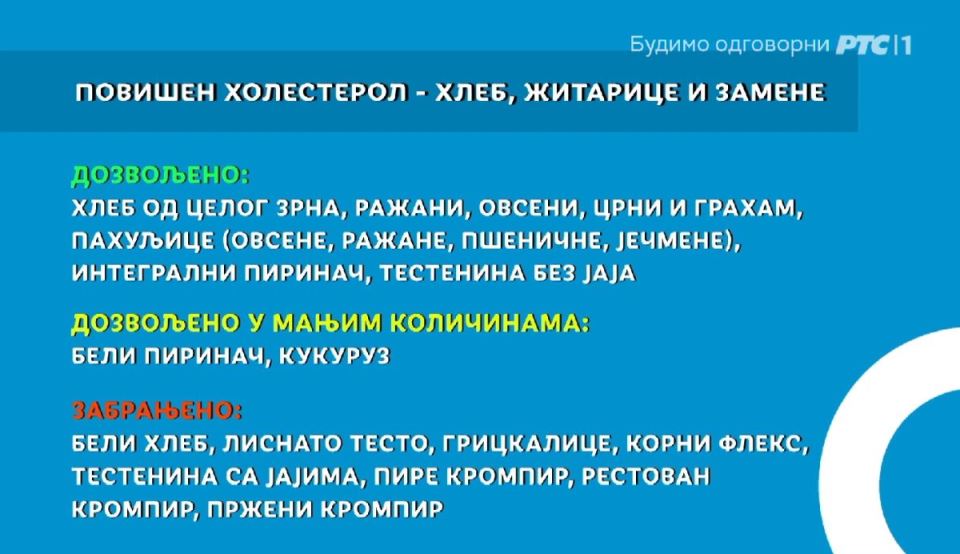 Будимо одговорни РТС 1

ПОВИШЕН ХОЛЕСТЕРОЛ - ХЛЕБ, ЖИТАРИЦЕ И ЗАМЕНЕ

ДОЗВОЉЕНО:
ХЛЕБ ОД ЦЕЛОГ ЗРНА, РАЖАНИ, ОВСЕНИ, ЦРНИ И ГРАХАМ, ПАХУЉИЦЕ (ОВСЕНЕ, РАЖАНЕ, ПШЕНИЧНЕ, ЈЕЧМЕНЕ), ИНТЕГРАЛНИ ПИРИНАЧ, ТЕСТЕНИНА БЕЗ ЈАЈА

ДОЗВОЉЕНО У МАЊИМ КОЛИЧИНАМА:
БЕЛИ ПИРИНАЧ, КУКУРУЗ

ЗАБРАЊЕНО:
БЕЛИ ХЛЕБ, ЛИСНАТО ТЕСТО, ГРИЦКАЛИЦЕ, КОРНИ ФЛЕКС, ТЕСТЕНИНА СА ЈАЈИМА, ПИРЕ КРОМПИР, РЕСТОВАН КРОМПИР, ПРЖЕНИ КРОМПИР